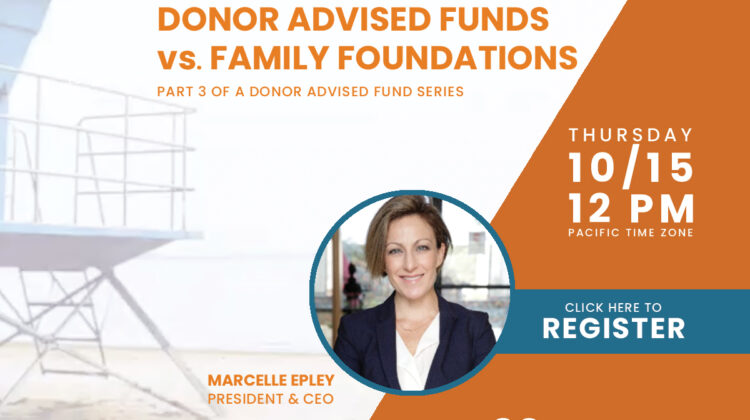 DONOR ADVISED FUNDS vs. FAMILY FOUNDATIONS

PART 3 OF A DONOR ADVISED FUND SERIES

THURSDAY
10/15
12 PM
PACIFIC TIME ZONE

CLICK HERE TO
REGISTER

MARCELLE EPLEY
PRESIDENT & CEO